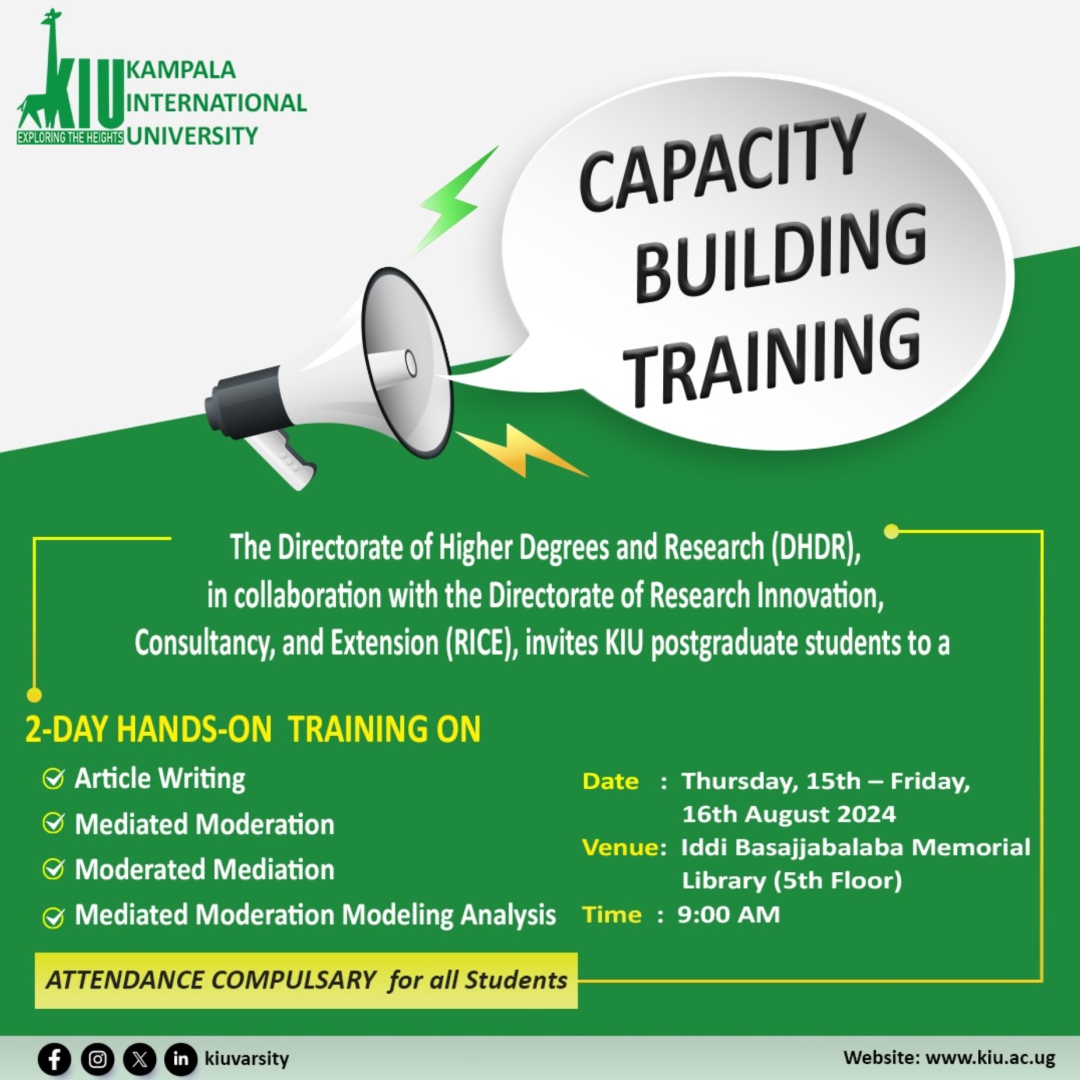 KIU
EXPLORING THE HEIGHTS
KAMPALA INTERNATIONAL UNIVERSITY

CAPACITY BUILDING TRAINING

The Directorate of Higher Degrees and Research (DHDR), in collaboration with the Directorate of Research Innovation, Consultancy, and Extension (RICE), invites KIU postgraduate students to a

2-DAY HANDS-ON TRAINING ON

Article Writing
Mediated Moderation
Moderated Mediation
Mediated Moderation Modeling Analysis

Date : Thursday, 15th – Friday, 16th August 2024
Venue: Iddi Basajjabalaba Memorial Library (5th Floor)
Time : 9:00 AM

ATTENDANCE COMPULSARY for all Students

kiuvarsity

Website: www.kiu.ac.ug